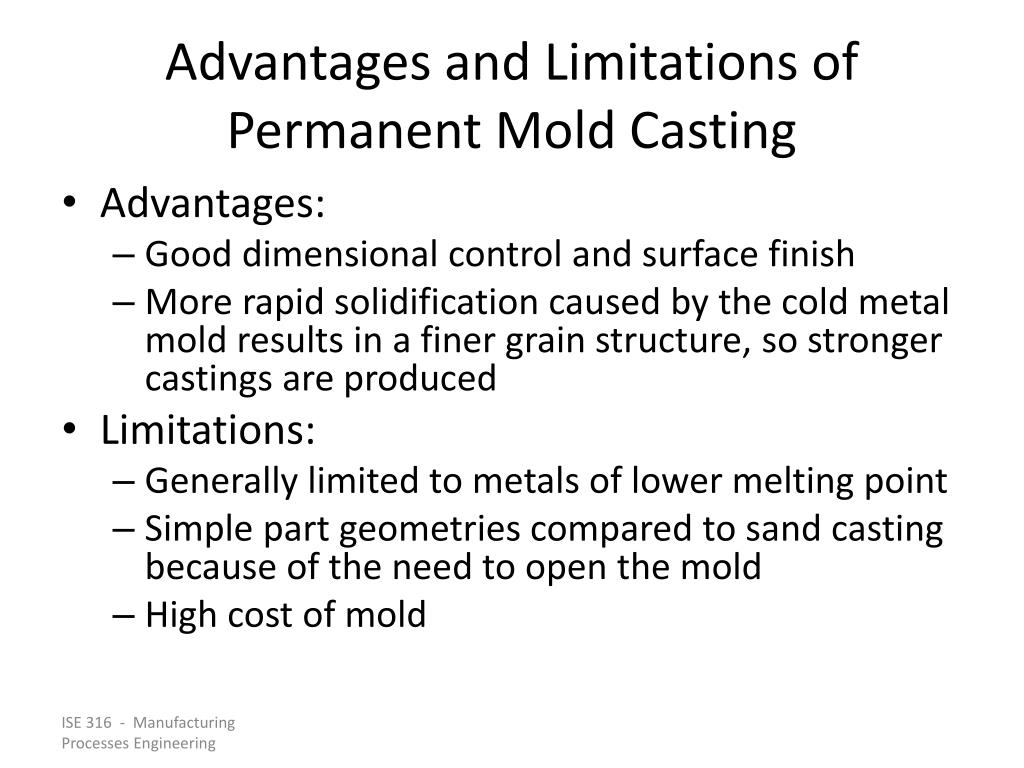 Advantages and Limitations of Permanent Mold Casting

• Advantages:
– Good dimensional control and surface finish
– More rapid solidification caused by the cold metal mold results in a finer grain structure, so stronger castings are produced
• Limitations:
– Generally limited to metals of lower melting point
– Simple part geometries compared to sand casting because of the need to open the mold
– High cost of mold

ISE 316 - Manufacturing Processes Engineering